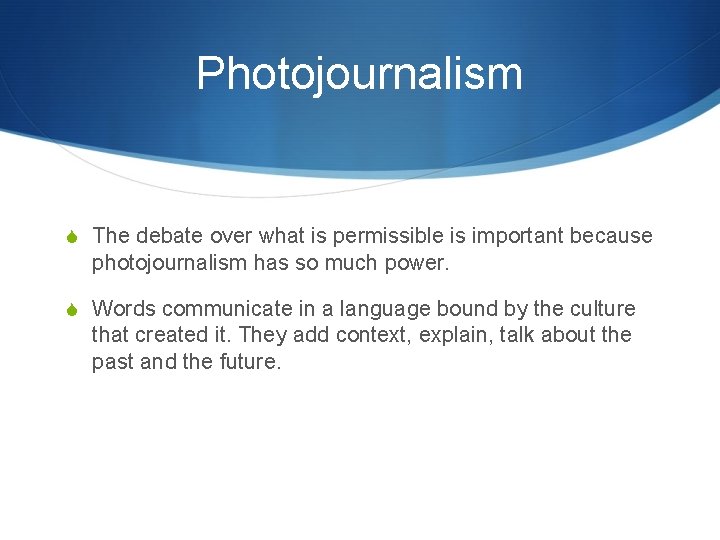 Photojournalism

The debate over what is permissible is important because photojournalism has so much power.

Words communicate in a language bound by the culture that created it. They add context, explain, talk about the past and the future.